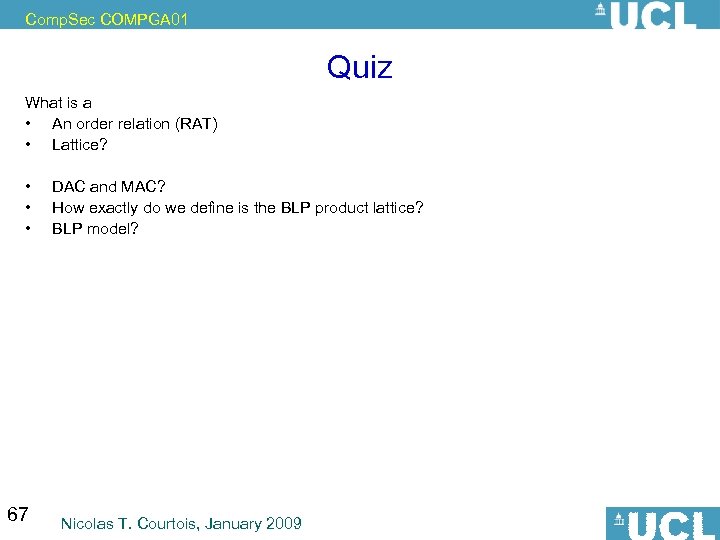 CompSec COMPGA01

UCL

Quiz

What is a
• An order relation (RAT)
• Lattice?

• DAC and MAC?
• How exactly do we define is the BLP product lattice?
• BLP model?

67

Nicolas T. Courtois, January 2009

UCL